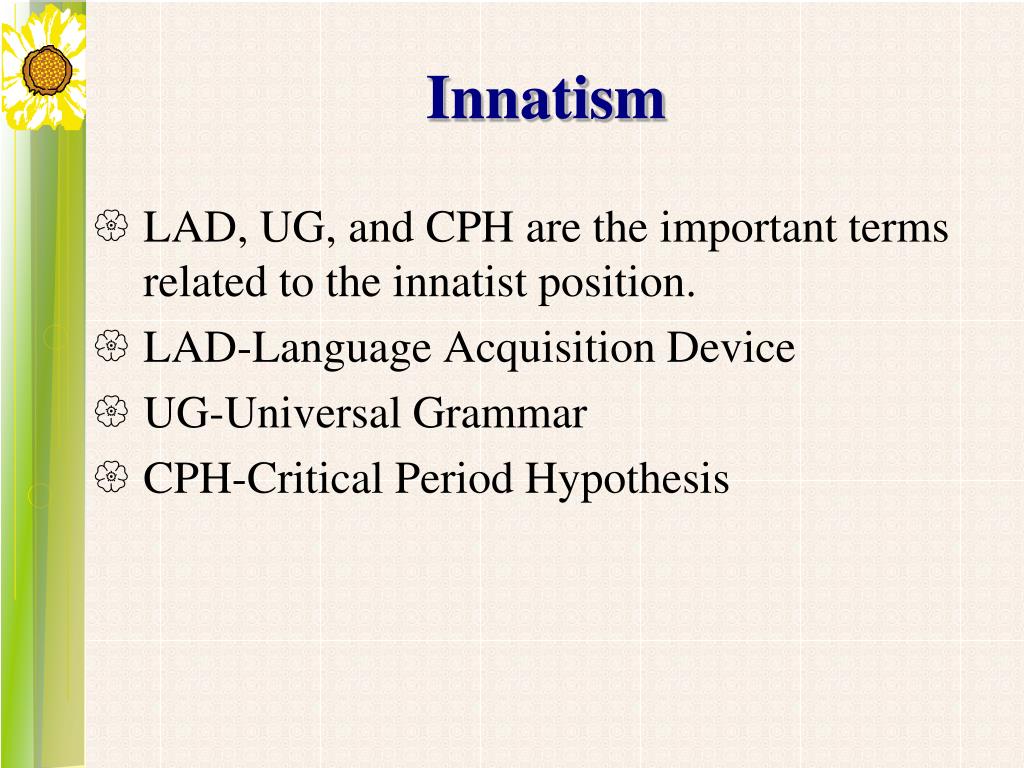 Innatism

LAD, UG, and CPH are the important terms related to the innatist position.

LAD-Language Acquisition Device

UG-Universal Grammar

CPH-Critical Period Hypothesis